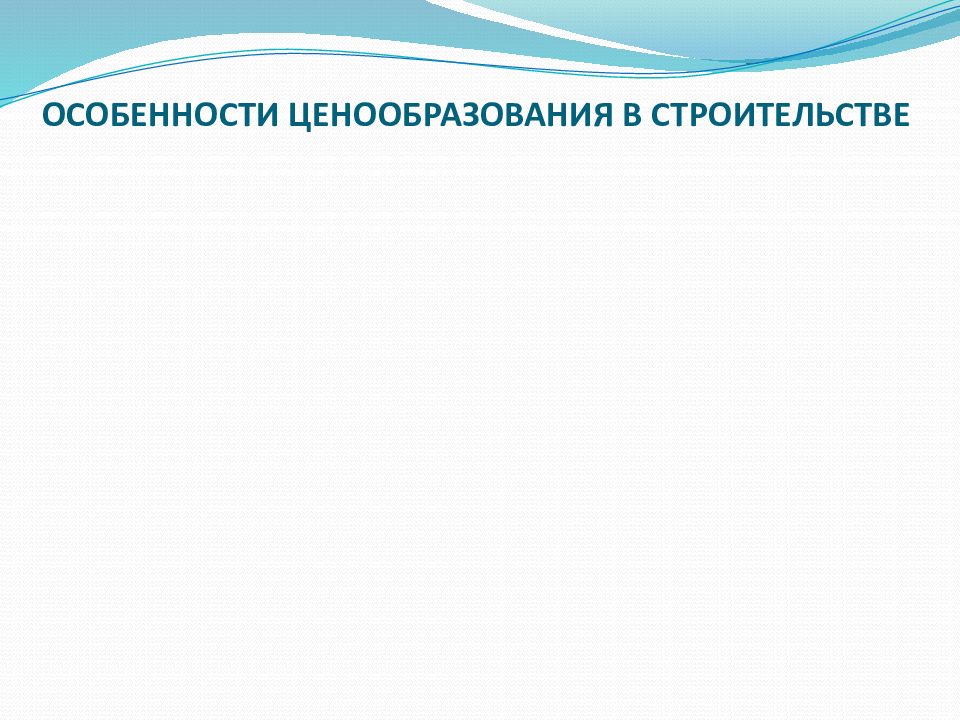 ОСОБЕННОСТИ ЦЕНООБРАЗОВАНИЯ В СТРОИТЕЛЬСТВЕ